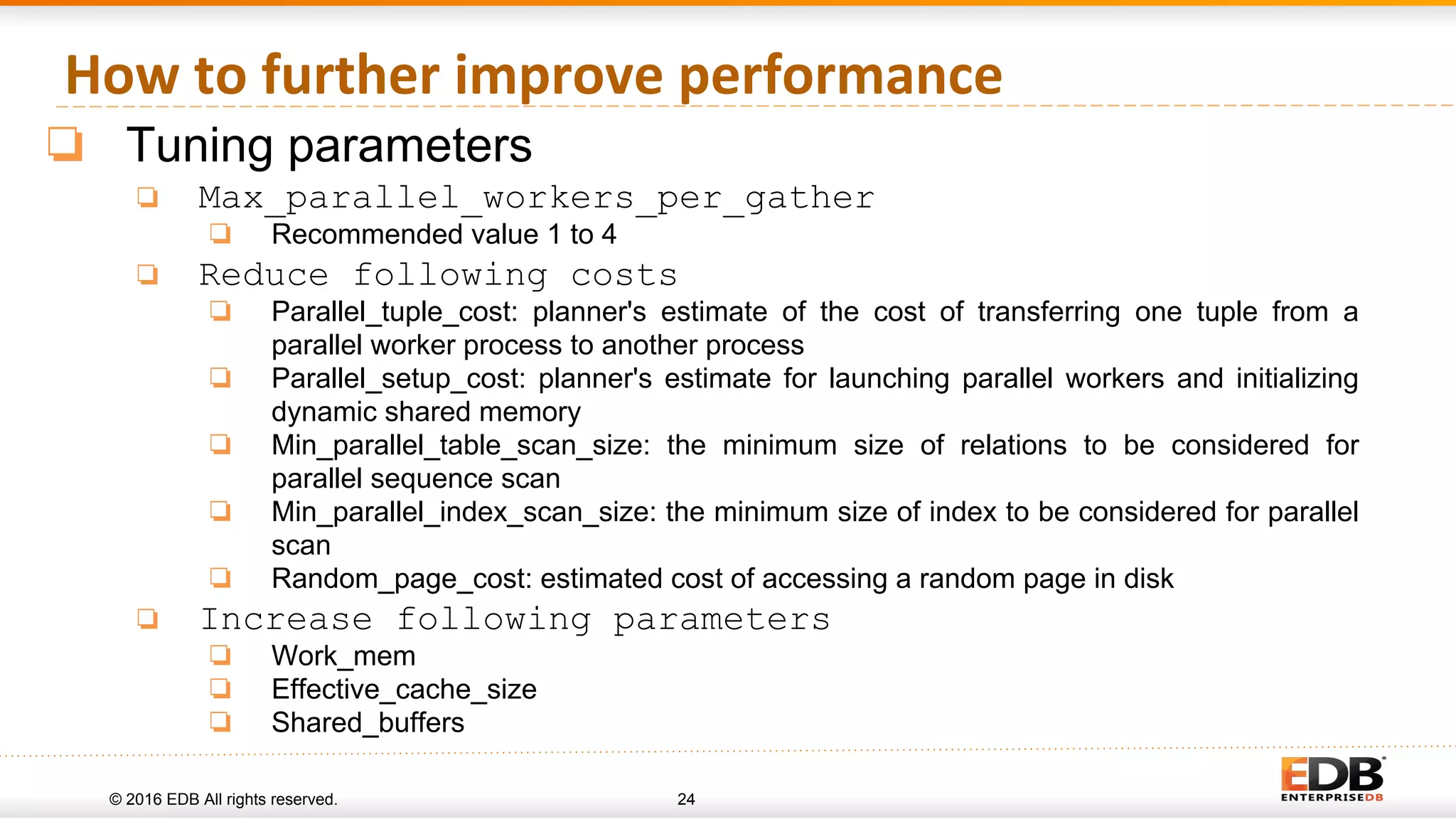 How to further improve performance

Tuning parameters

Max_parallel_workers_per_gather

Recommended value 1 to 4

Reduce following costs

Parallel_tuple_cost: planner's estimate of the cost of transferring one tuple from a parallel worker process to another process

Parallel_setup_cost: planner's estimate for launching parallel workers and initializing dynamic shared memory

Min_parallel_table_scan_size: the minimum size of relations to be considered for parallel sequence scan

Min_parallel_index_scan_size: the minimum size of index to be considered for parallel scan

Random_page_cost: estimated cost of accessing a random page in disk

Increase following parameters

Work_mem

Effective_cache_size

Shared_buffers

© 2016 EDB All rights reserved.

24

EDB
ENTERPRISEDB